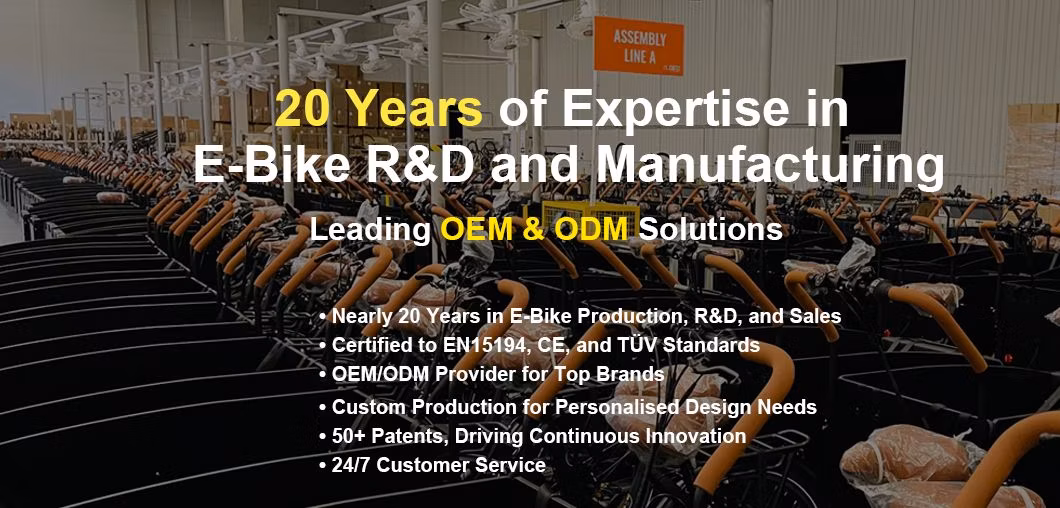 ASSEMBLY LINE A

20 Years of Expertise in E-Bike R&D and Manufacturing

Leading OEM & ODM Solutions

• Nearly 20 Years in E-Bike Production, R&D, and Sales
• Certified to EN15194, CE, and TÜV Standards
• OEM/ODM Provider for Top Brands
• Custom Production for Personalised Design Needs
• 50+ Patents, Driving Continuous Innovation
• 24/7 Customer Service